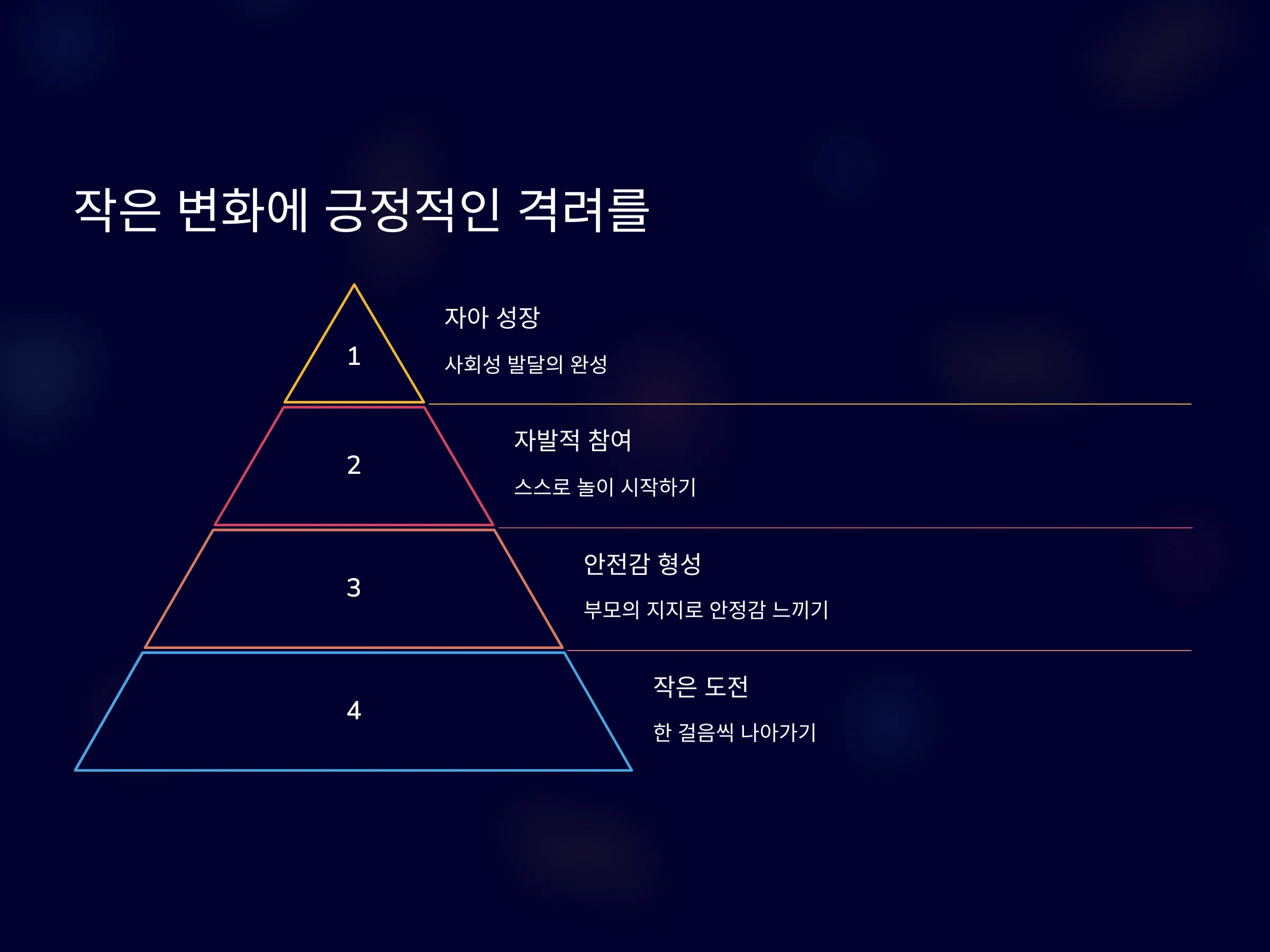 작은 변화에 긍정적인 격려를

1

자아 성장

사회성 발달의 완성

2

자발적 참여

스스로 놀이 시작하기

3

안전감 형성

부모의 지지로 안정감 느끼기

4

작은 도전

한 걸음씩 나아가기